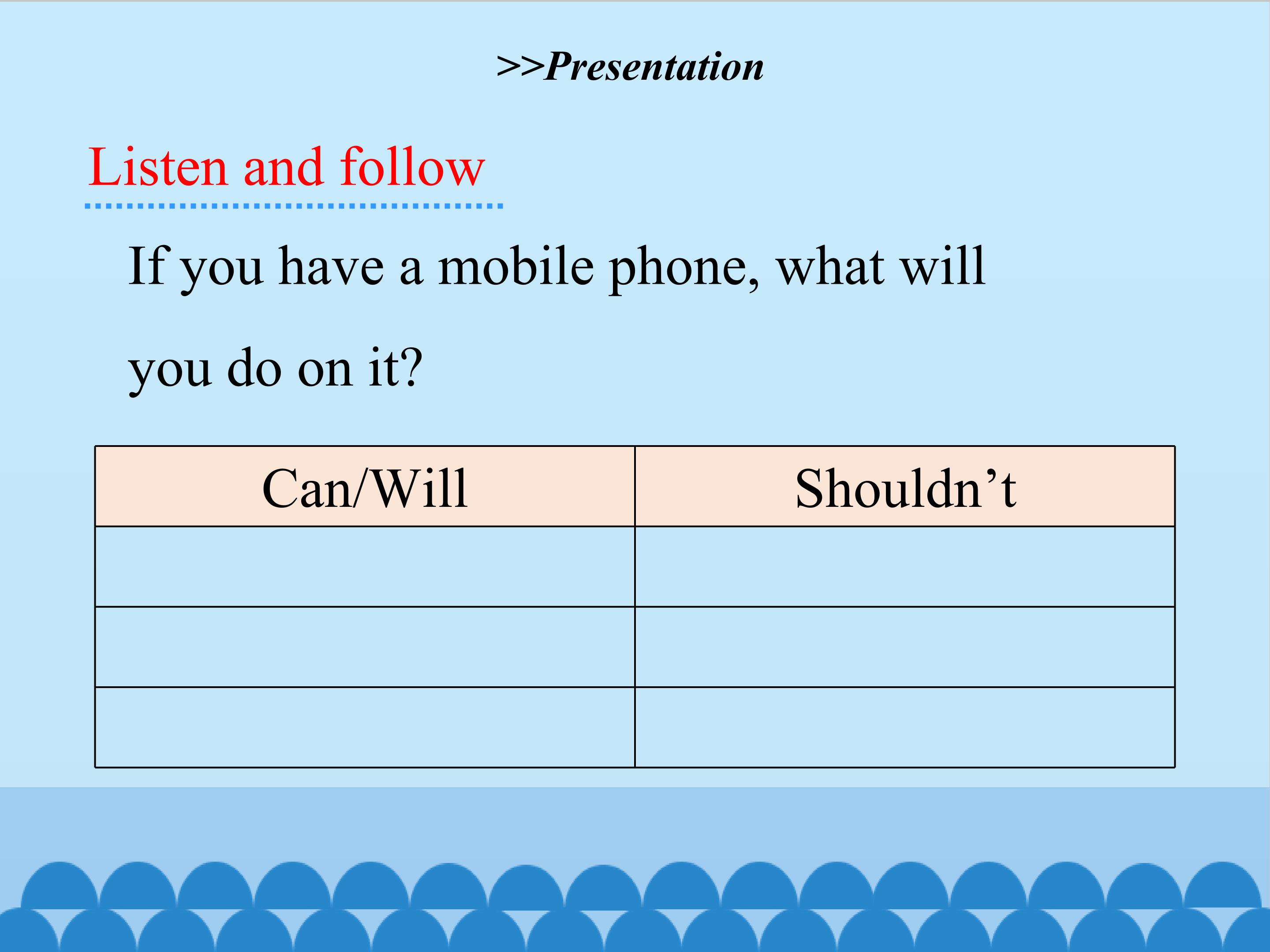 >>Presentation

Listen and follow

If you have a mobile phone, what will you do on it?

| Can/Will | Shouldn’t |
|---|---|
| | |
| | |
| | |